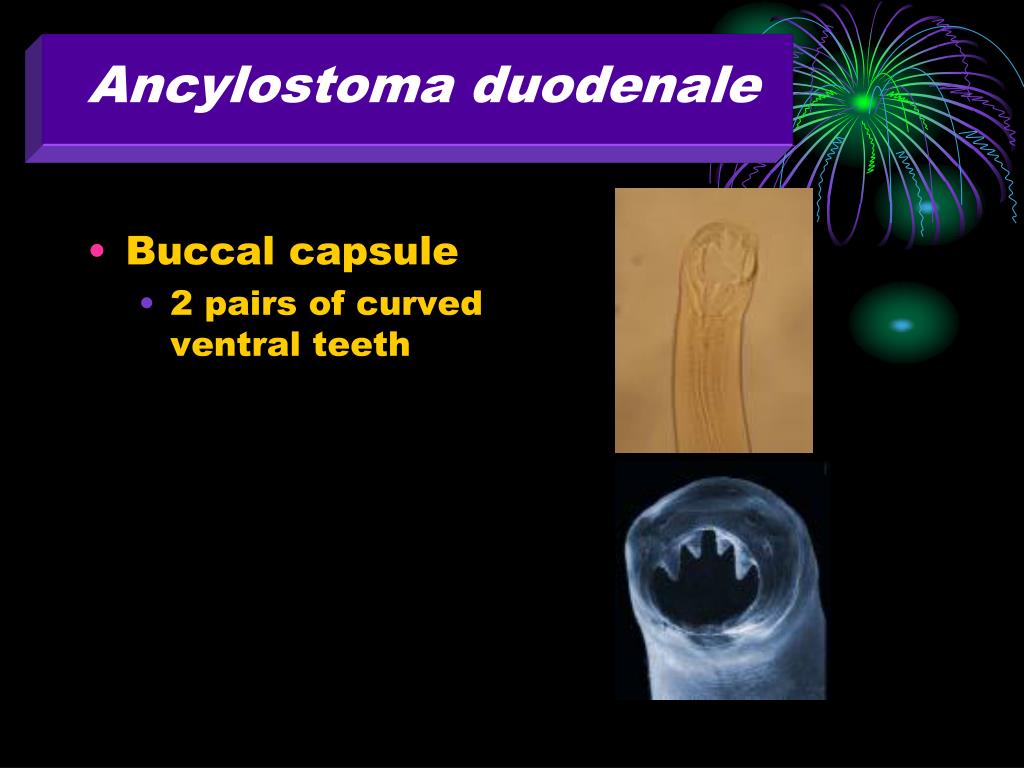 Ancylostoma duodenale

• Buccal capsule
  • 2 pairs of curved ventral teeth